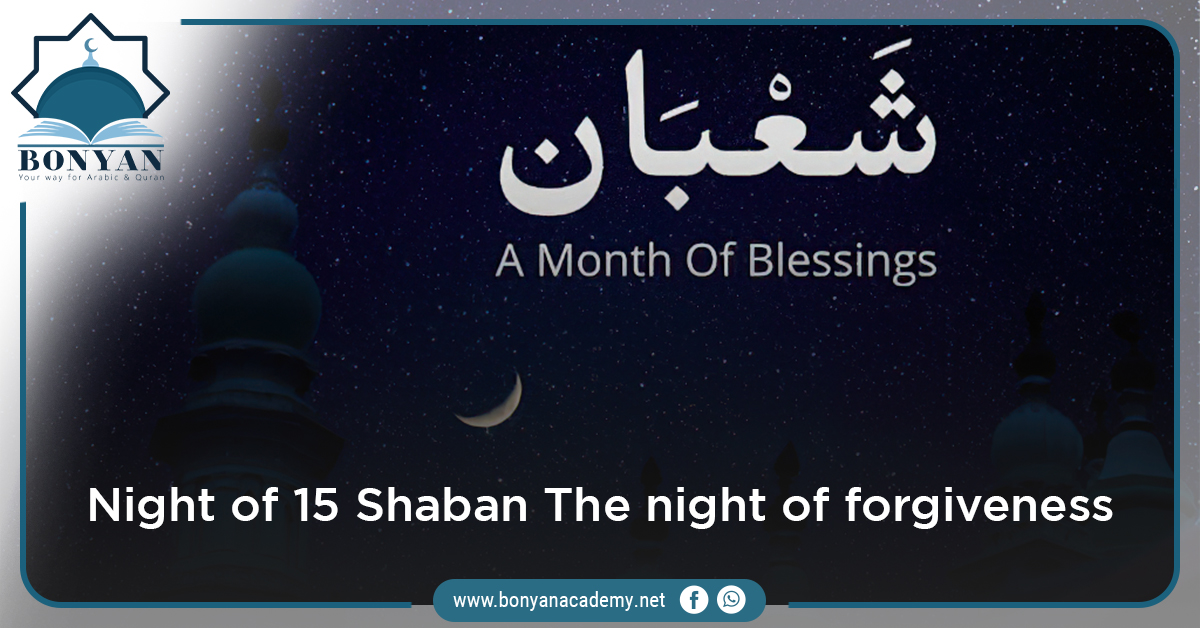 BONYAN
Your way for Arabic & Quran

شَعْبَان

A Month Of Blessings

Night of 15 Shaban The night of forgiveness

www.bonyanacademy.net